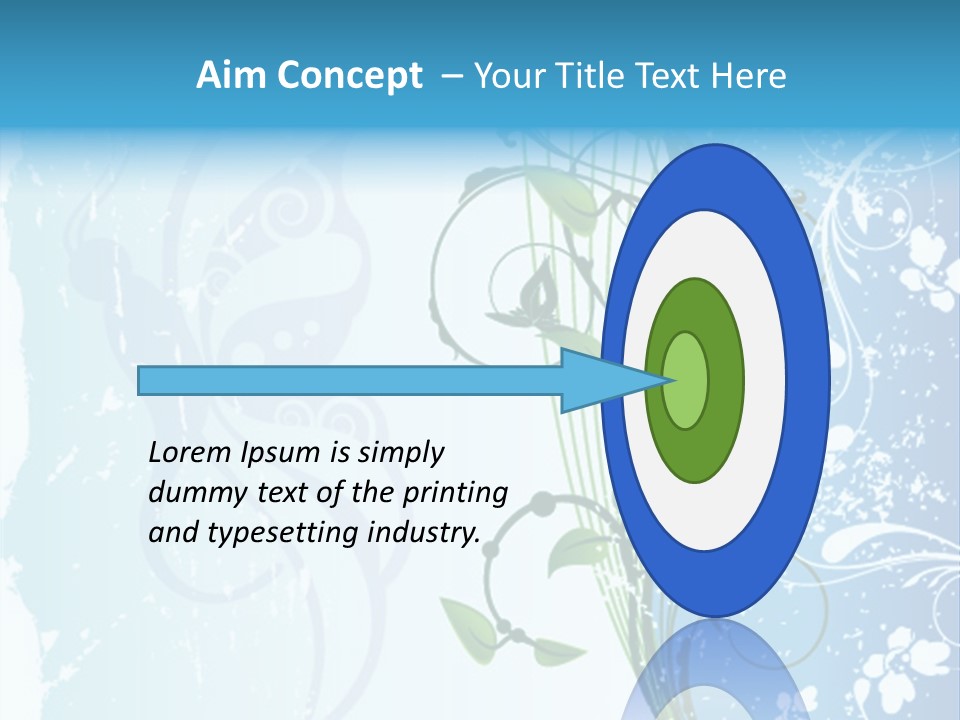 Aim Concept – Your Title Text Here

Lorem Ipsum is simply dummy text of the printing and typesetting industry.